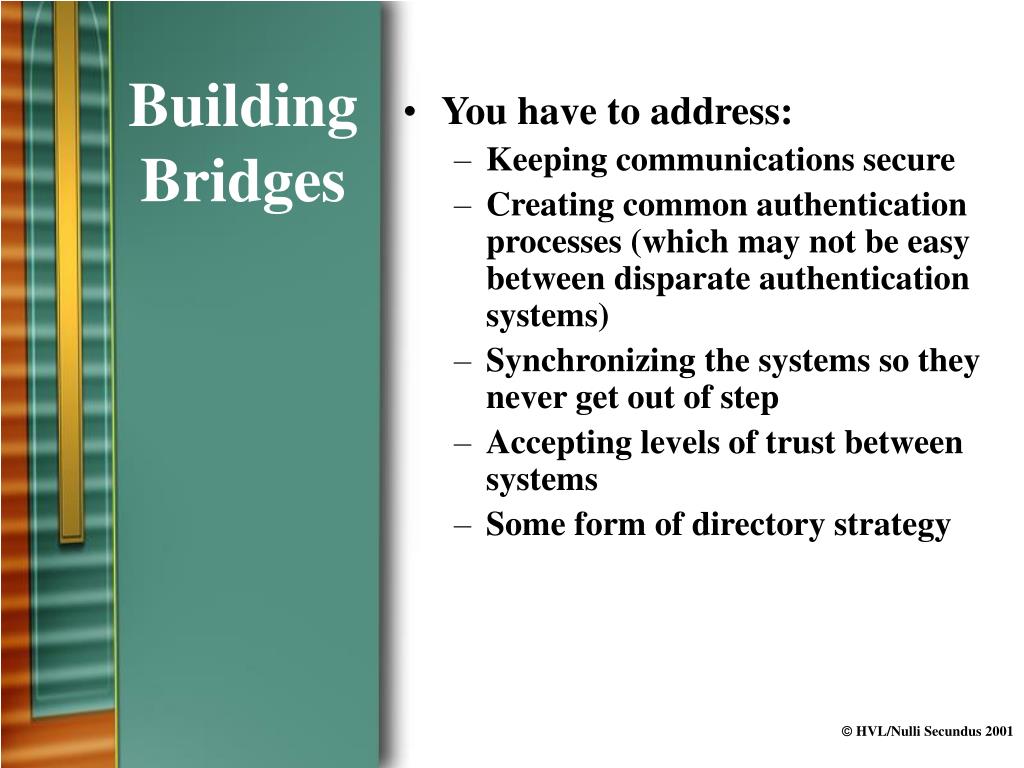 Building Bridges

• You have to address:
– Keeping communications secure
– Creating common authentication processes (which may not be easy between disparate authentication systems)
– Synchronizing the systems so they never get out of step
– Accepting levels of trust between systems
– Some form of directory strategy

© HVL/Nulli Secundus 2001